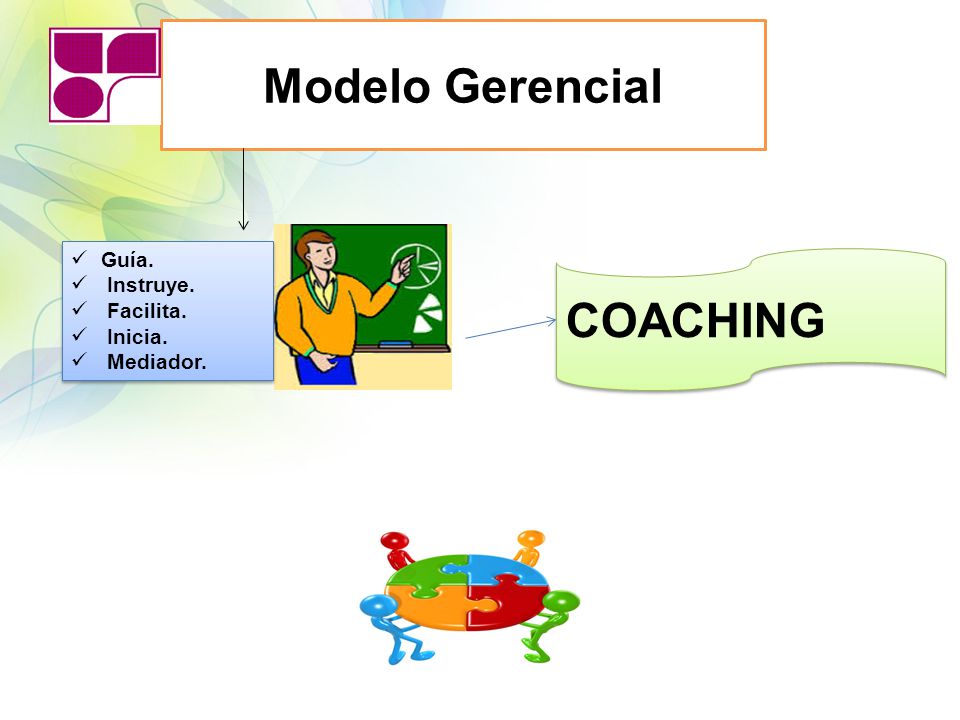 Modelo Gerencial

✓ Guía.
✓ Instruye.
✓ Facilita.
✓ Inicia.
✓ Mediador.

COACHING